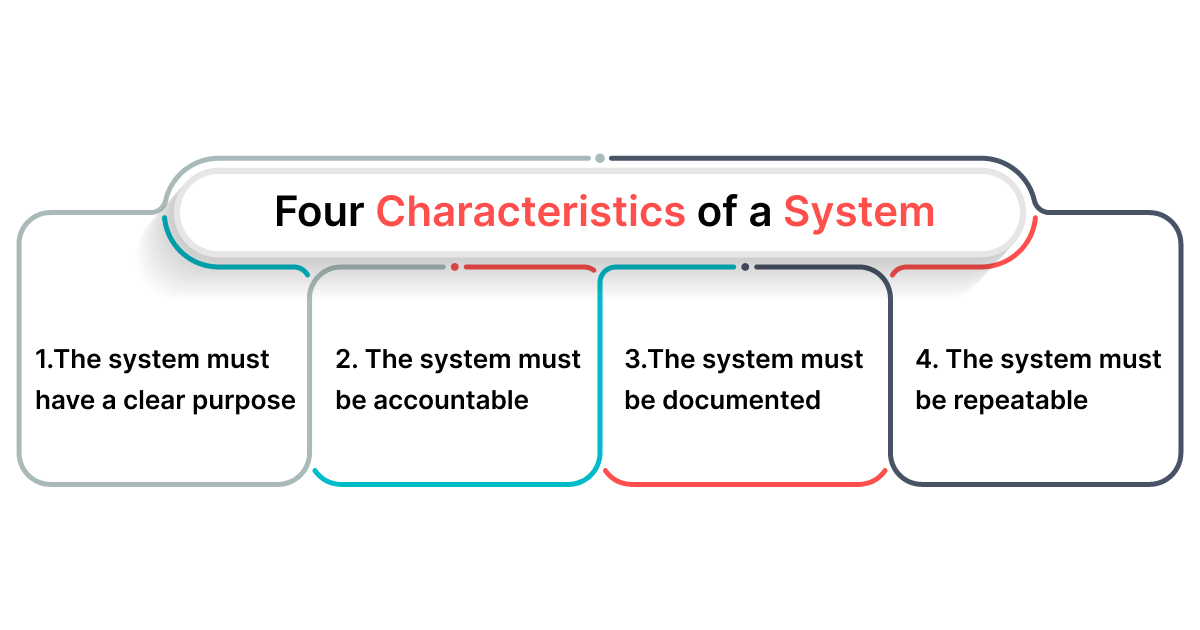 Four Characteristics of a System

1.The system must have a clear purpose

2. The system must be accountable

3.The system must be documented

4. The system must be repeatable